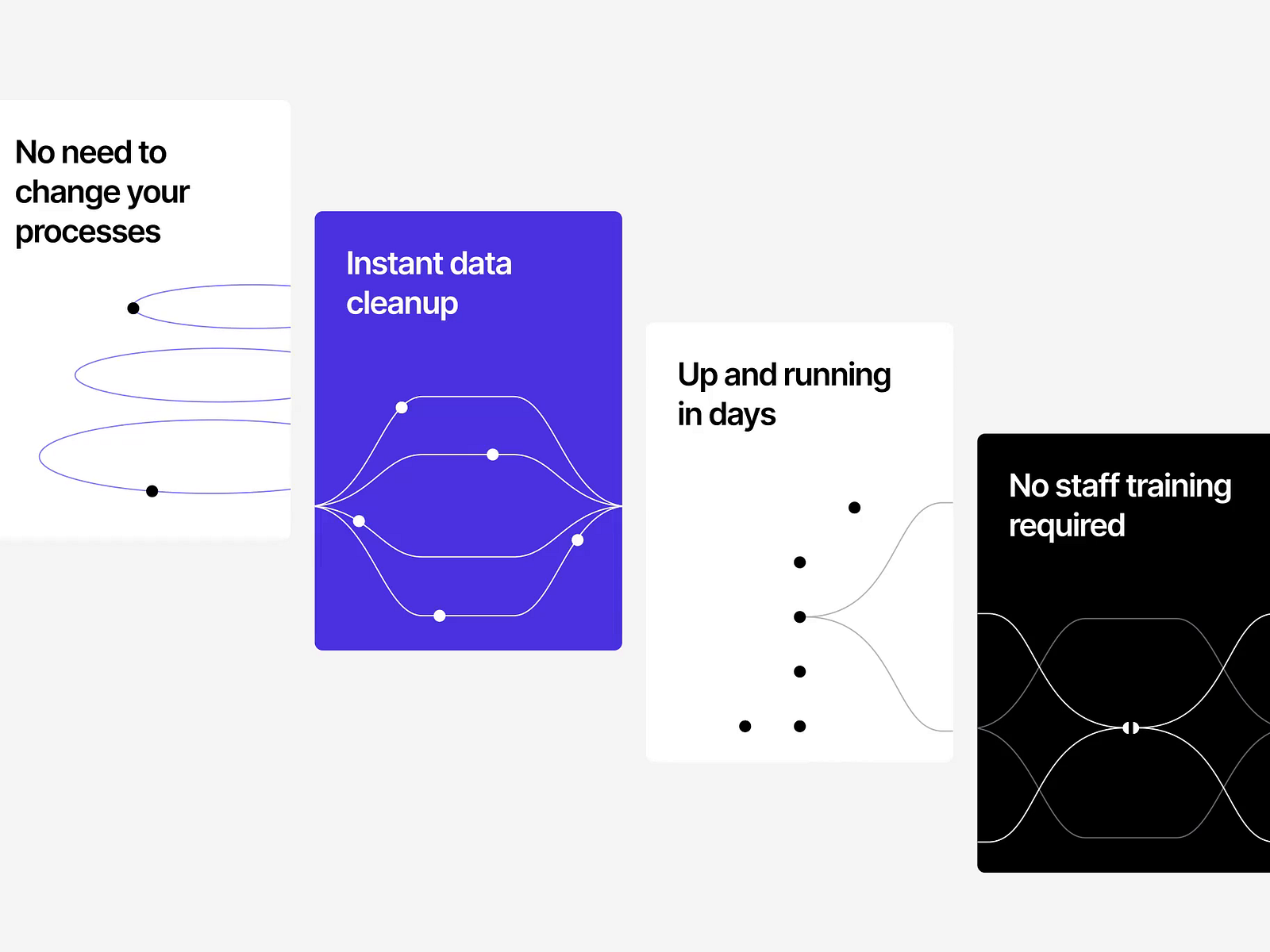 No need to change your processes

Instant data cleanup

Up and running in days

No staff training required